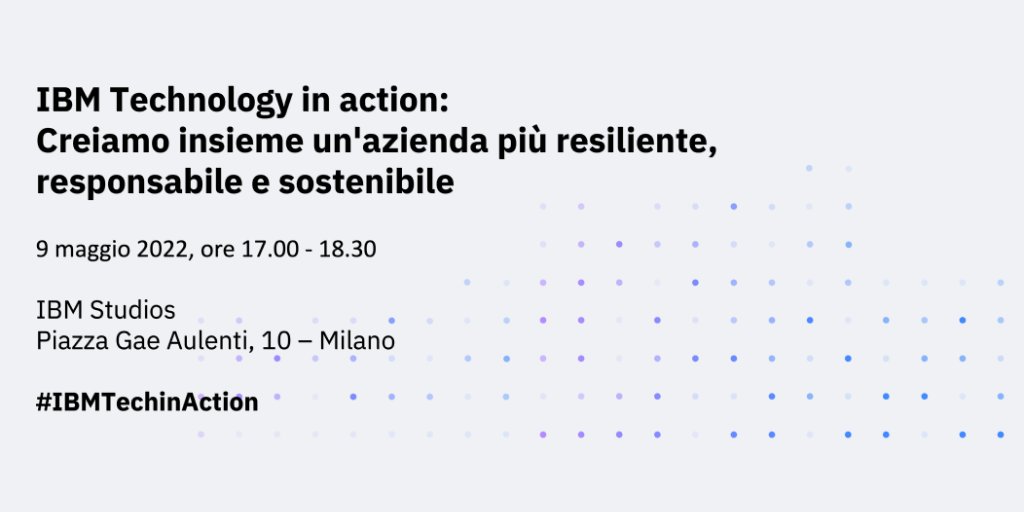 IBM Technology in action:
Creiamo insieme un'azienda più resiliente, responsabile e sostenibile

9 maggio 2022, ore 17.00 - 18.30

IBM Studios
Piazza Gae Aulenti, 10 – Milano

#IBMTechinAction